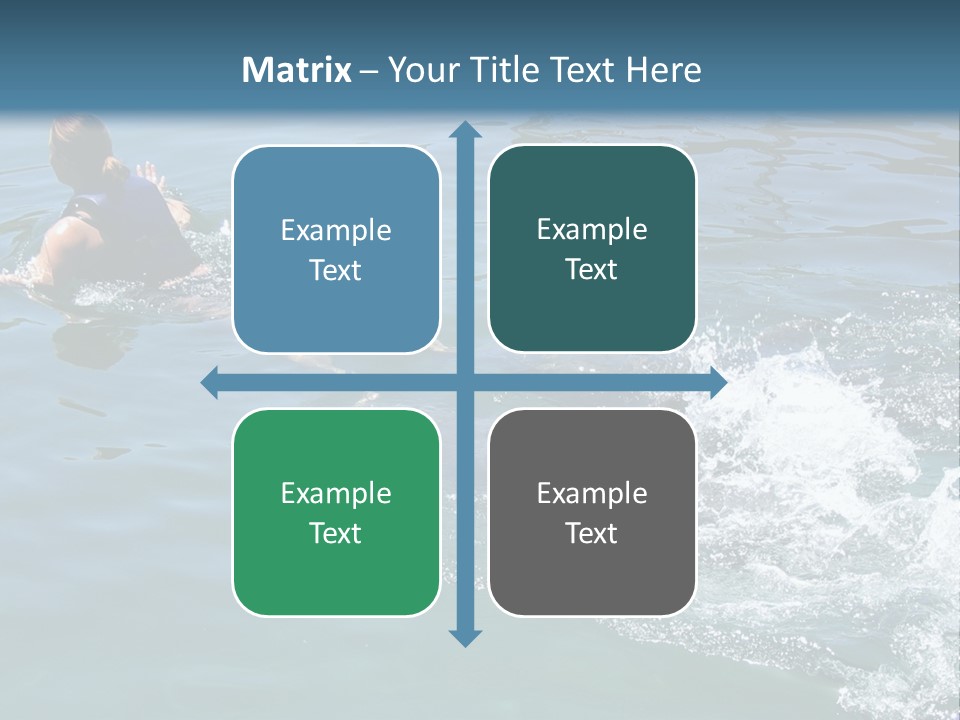 Matrix – Your Title Text Here

Example Text

Example Text

Example Text

Example Text